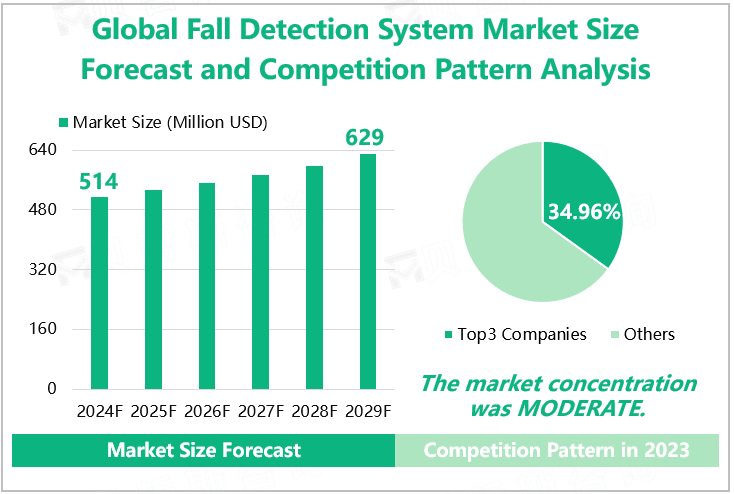 Global Fall Detection System Market Size Forecast and Competition Pattern Analysis

Market Size (Million USD)

640
480
320
160
0

514
629

2024F 2025F 2026F 2027F 2028F 2029F

34.96%

Top3 Companies Others

The market concentration was MODERATE.

Market Size Forecast

Competition Pattern in 2023